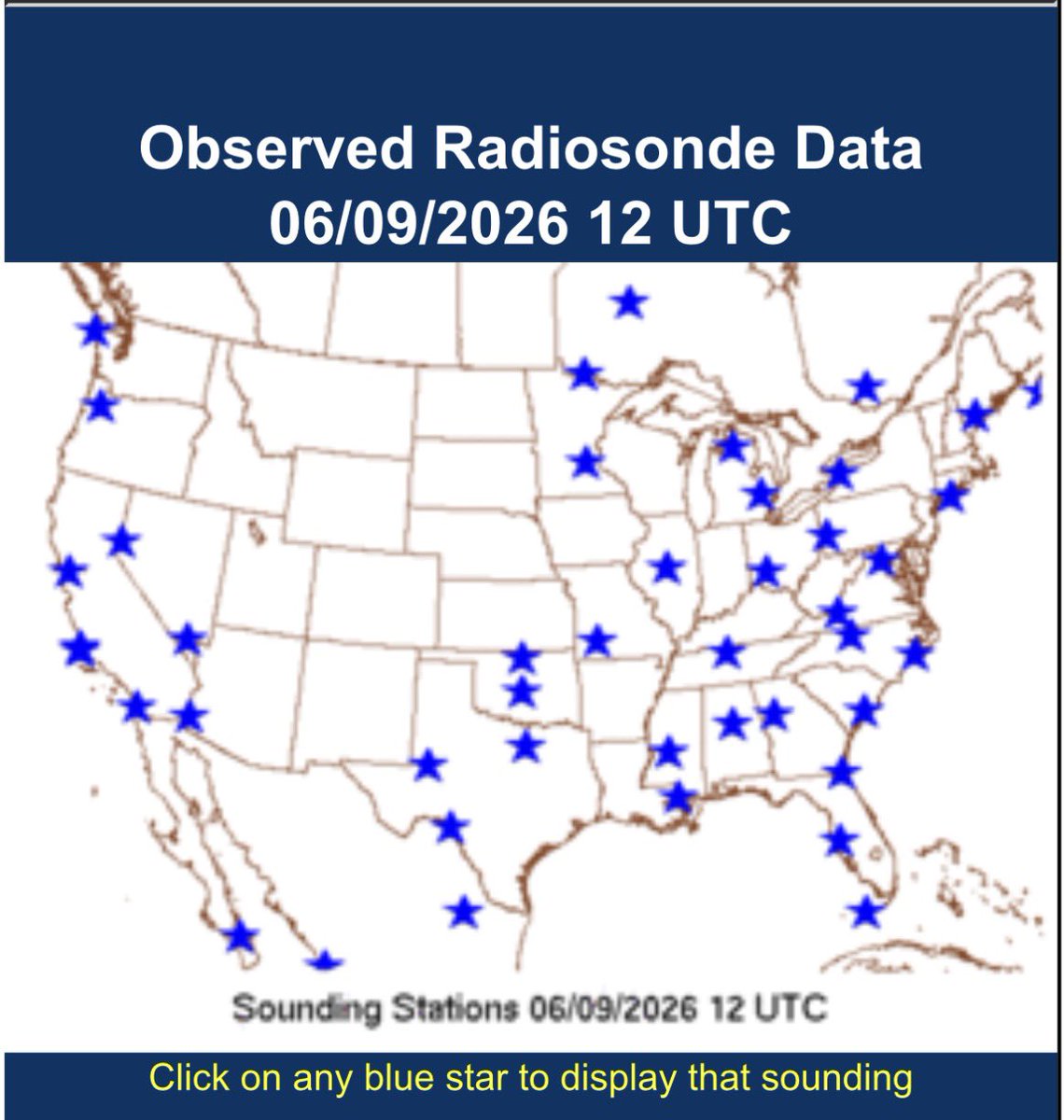 Observed Radiosonde Data
06/09/2026 12 UTC

Sounding Stations 06/09/2026 12 UTC

Click on any blue star to display that sounding